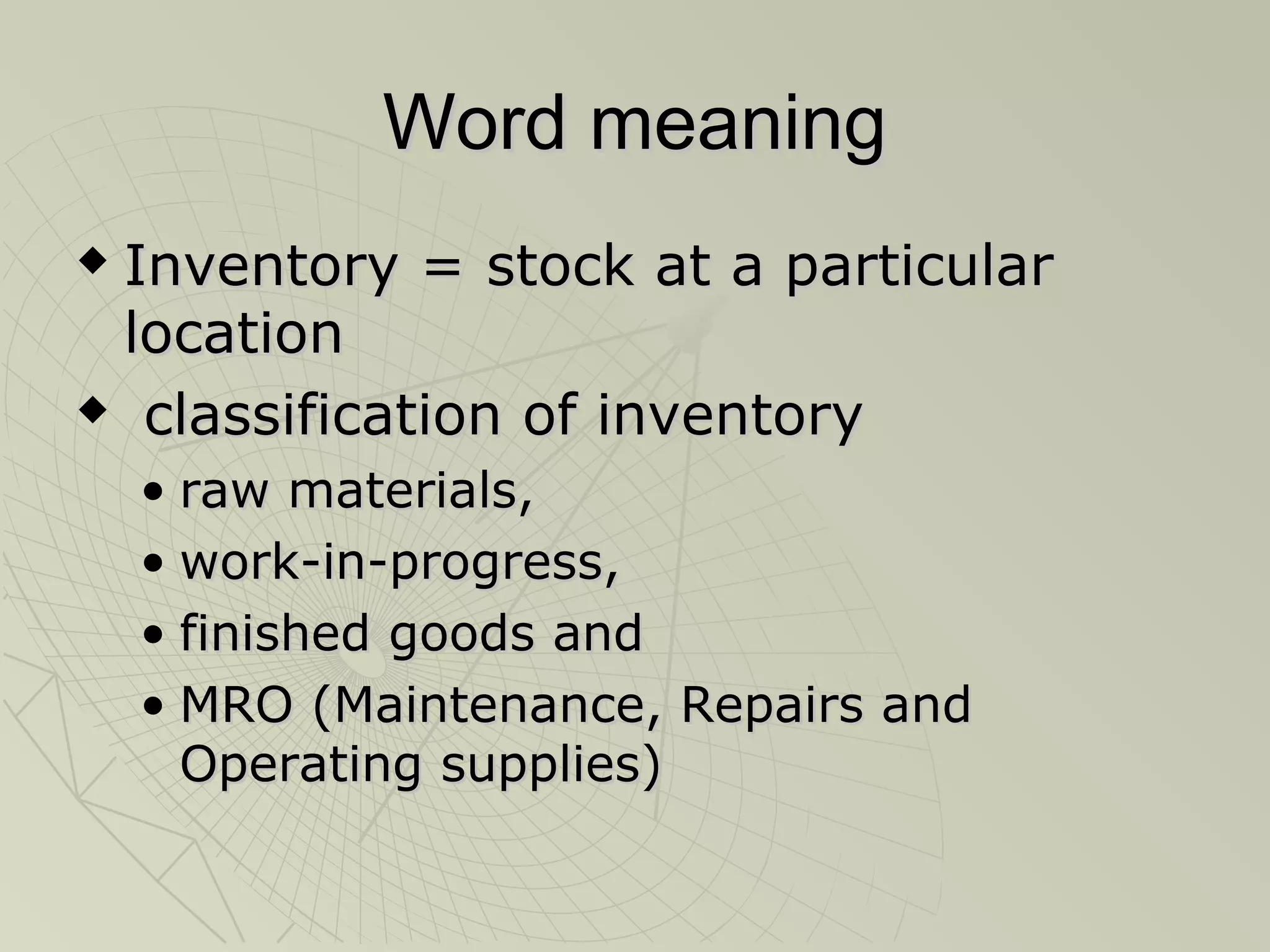 Word meaning

◆ Inventory = stock at a particular location

◆ classification of inventory

• raw materials,

• work-in-progress,

• finished goods and

• MRO (Maintenance, Repairs and Operating supplies)